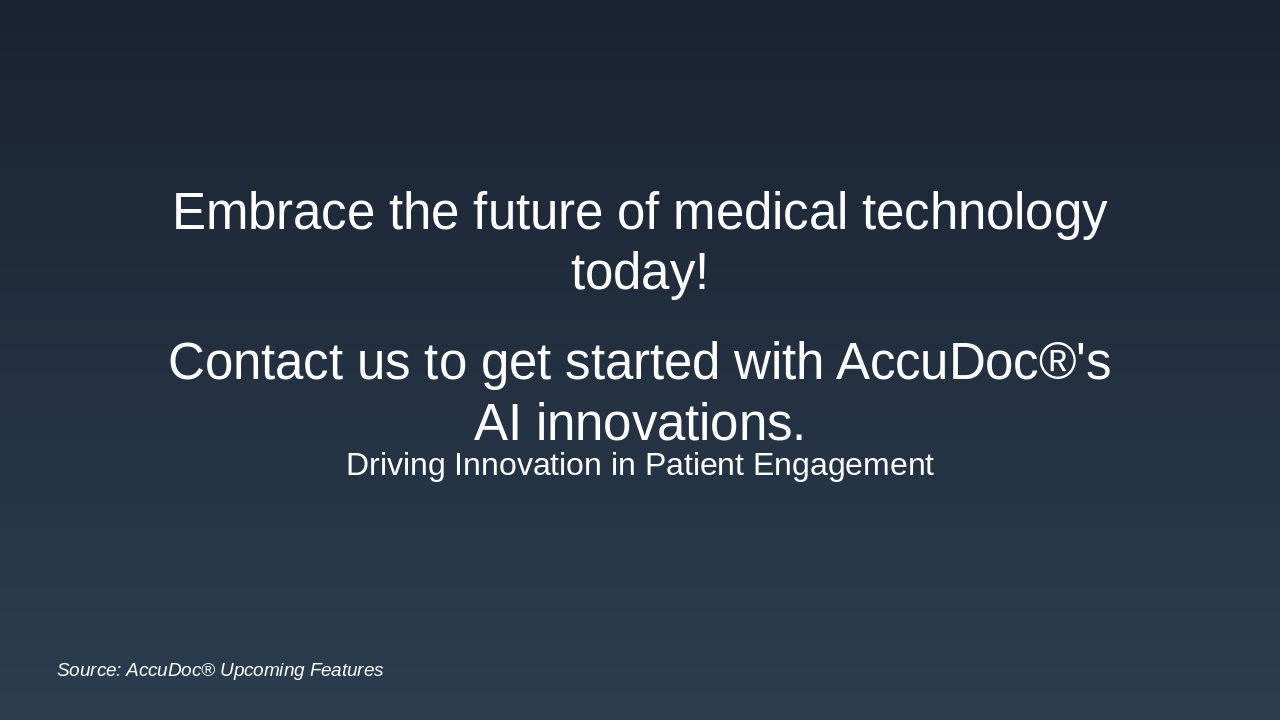 Embrace the future of medical technology today!

Contact us to get started with AccuDoc®'s AI innovations.

Driving Innovation in Patient Engagement

Source: AccuDoc® Upcoming Features